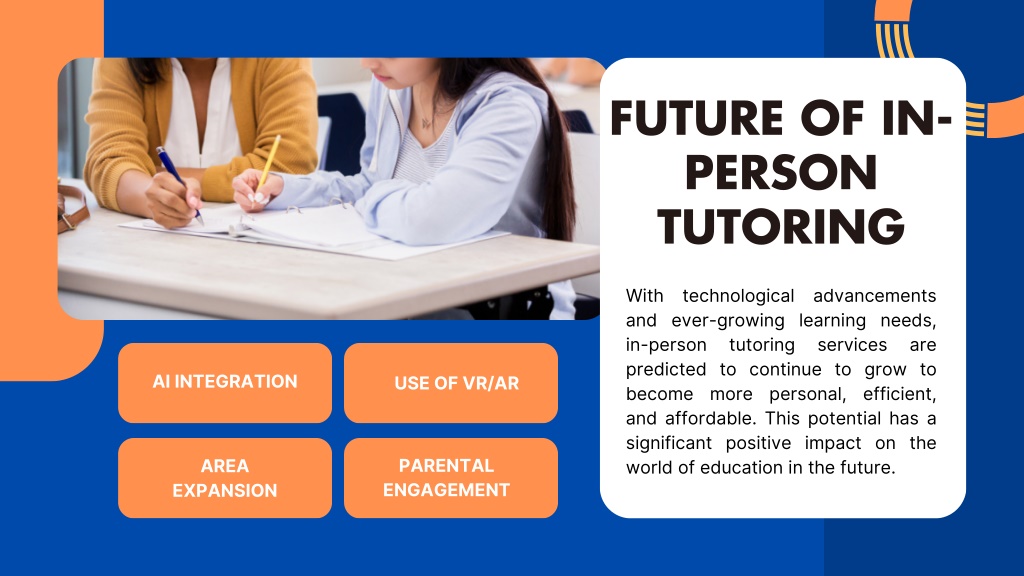 FUTURE OF IN-PERSON TUTORING

With technological advancements and ever-growing learning needs, in-person tutoring services are predicted to continue to grow to become more personal, efficient, and affordable. This potential has a significant positive impact on the world of education in the future.

AI INTEGRATION

USE OF VR/AR

AREA EXPANSION

PARENTAL ENGAGEMENT